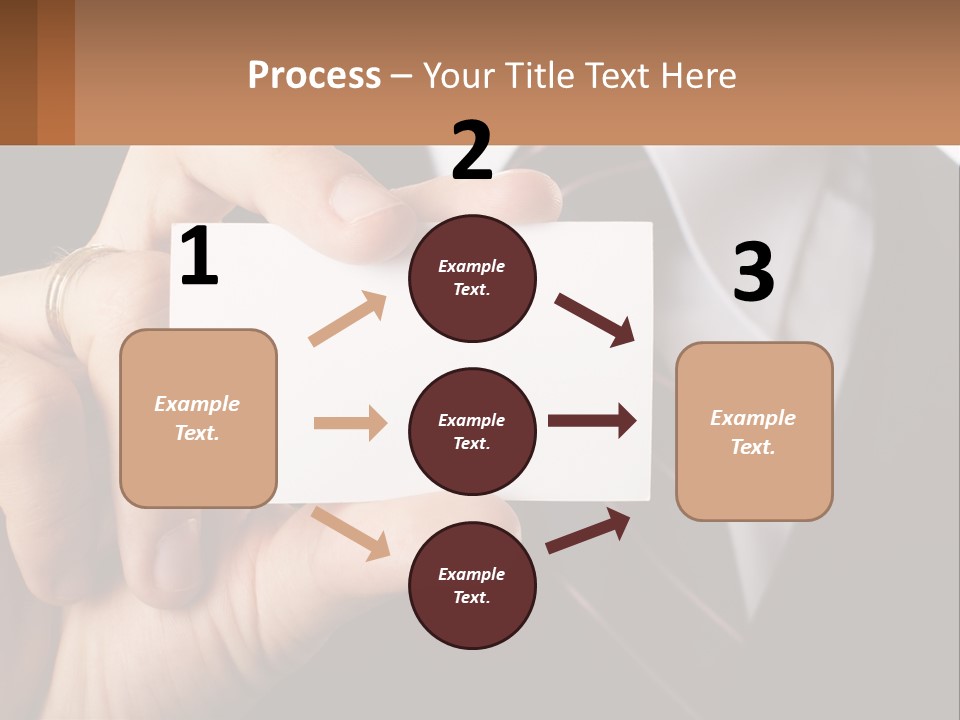 Process – Your Title Text Here

1

Example Text.

2

Example Text.

Example Text.

Example Text.

3

Example Text.